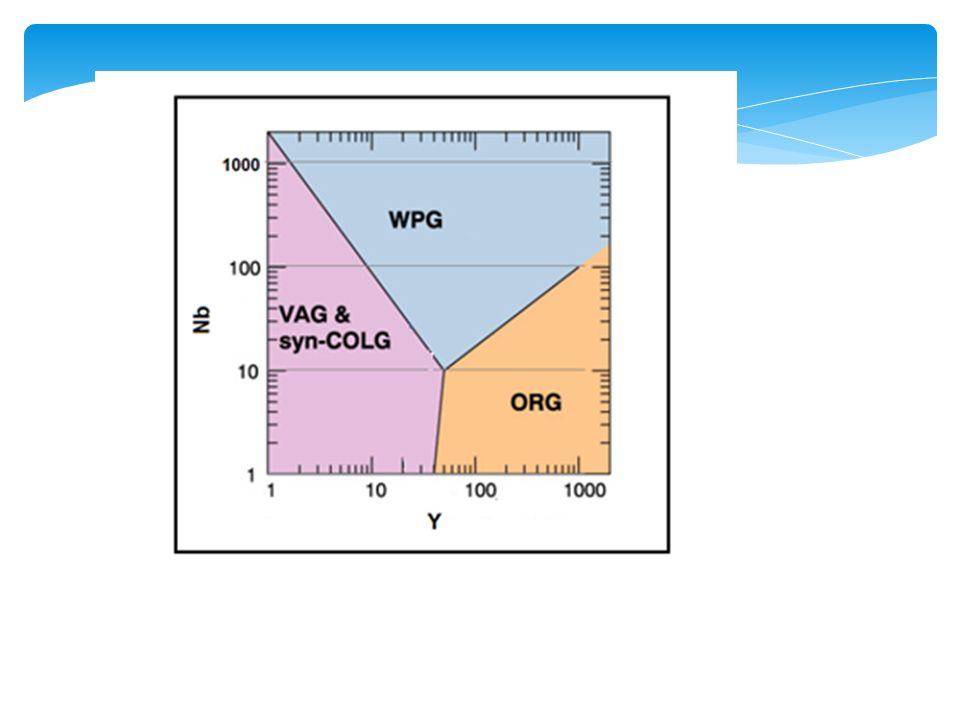 1000
100
10
1
Nb
WPG
VAG & syn-COLG
ORG
1
10
100
1000
Y